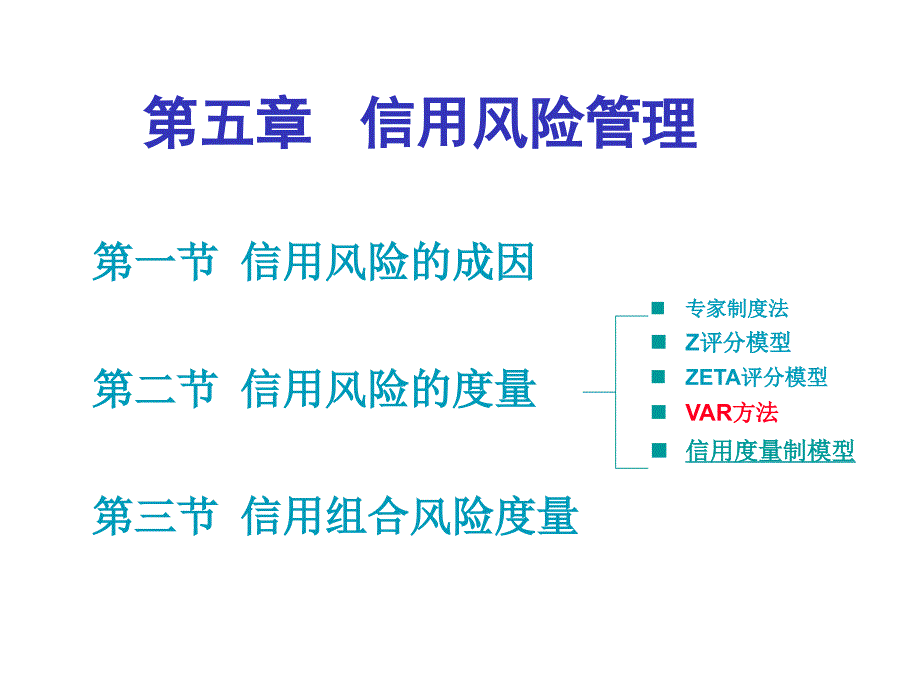 第五章　信用风险管理

第一节　信用风险的成因

第二节　信用风险的度量

- 专家制度法
- Z评分模型
- ZETA评分模型
- VAR方法
- 信用度量制模型

第三节　信用组合风险度量